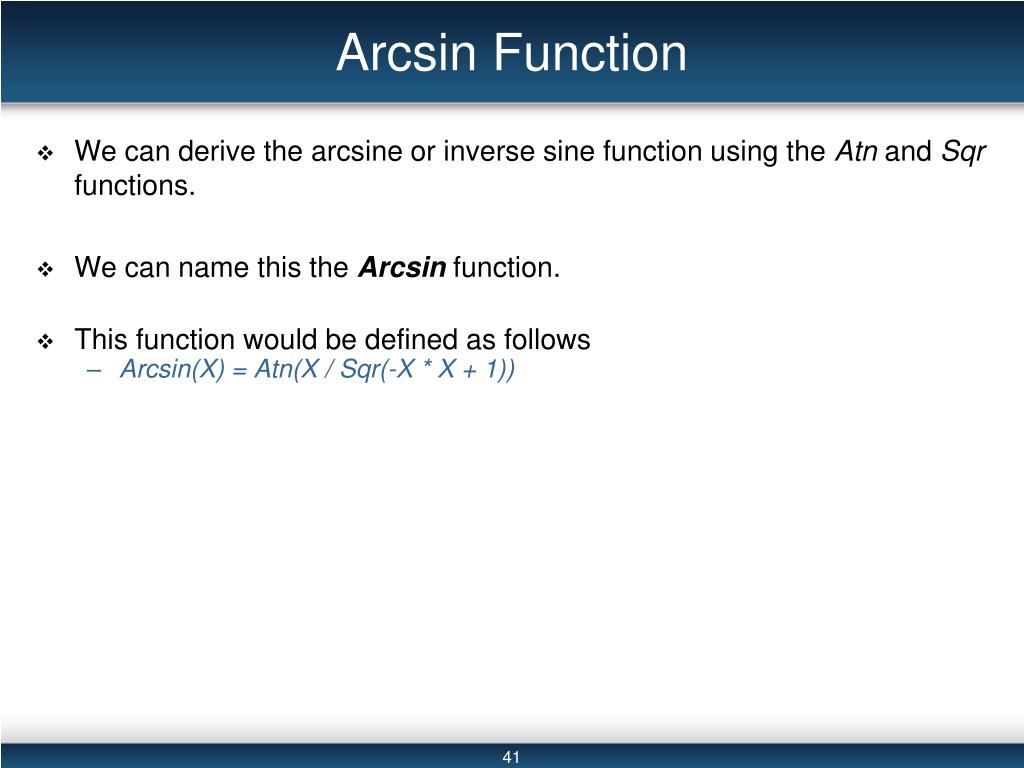 Arcsin Function

❖ We can derive the arcsine or inverse sine function using the Atn and Sqr functions.

❖ We can name this the Arcsin function.

❖ This function would be defined as follows
– Arcsin(X) = Atn(X / Sqr(-X * X + 1))

41